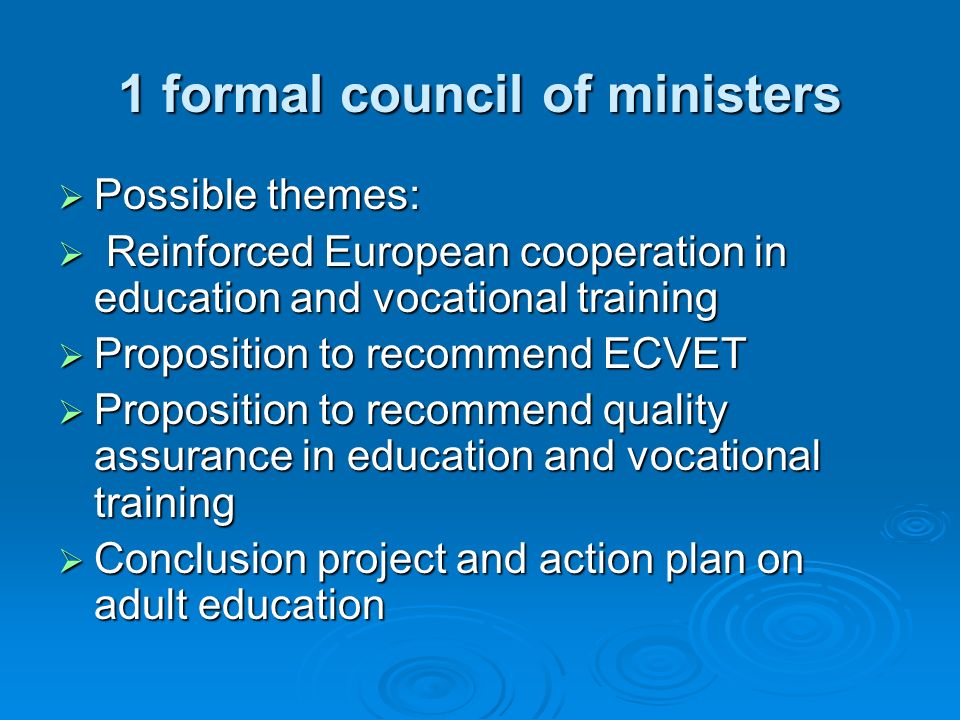 1 formal council of ministers

➢ Possible themes:
➢ Reinforced European cooperation in education and vocational training
➢ Proposition to recommend ECVET
➢ Proposition to recommend quality assurance in education and vocational training
➢ Conclusion project and action plan on adult education